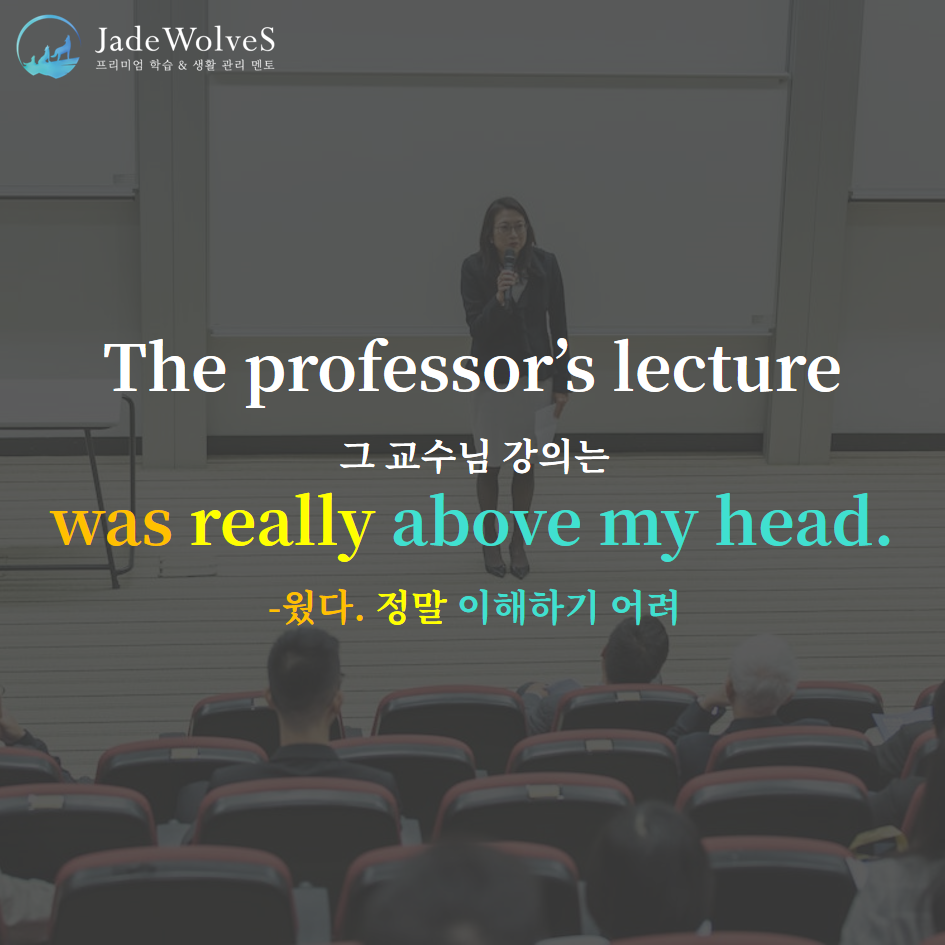 JadeWolveS
프리미엄 학습 & 생활 관리 멘토

The professor's lecture
그 교수님 강의는
was really above my head.
-웠다. 정말 이해하기 어려